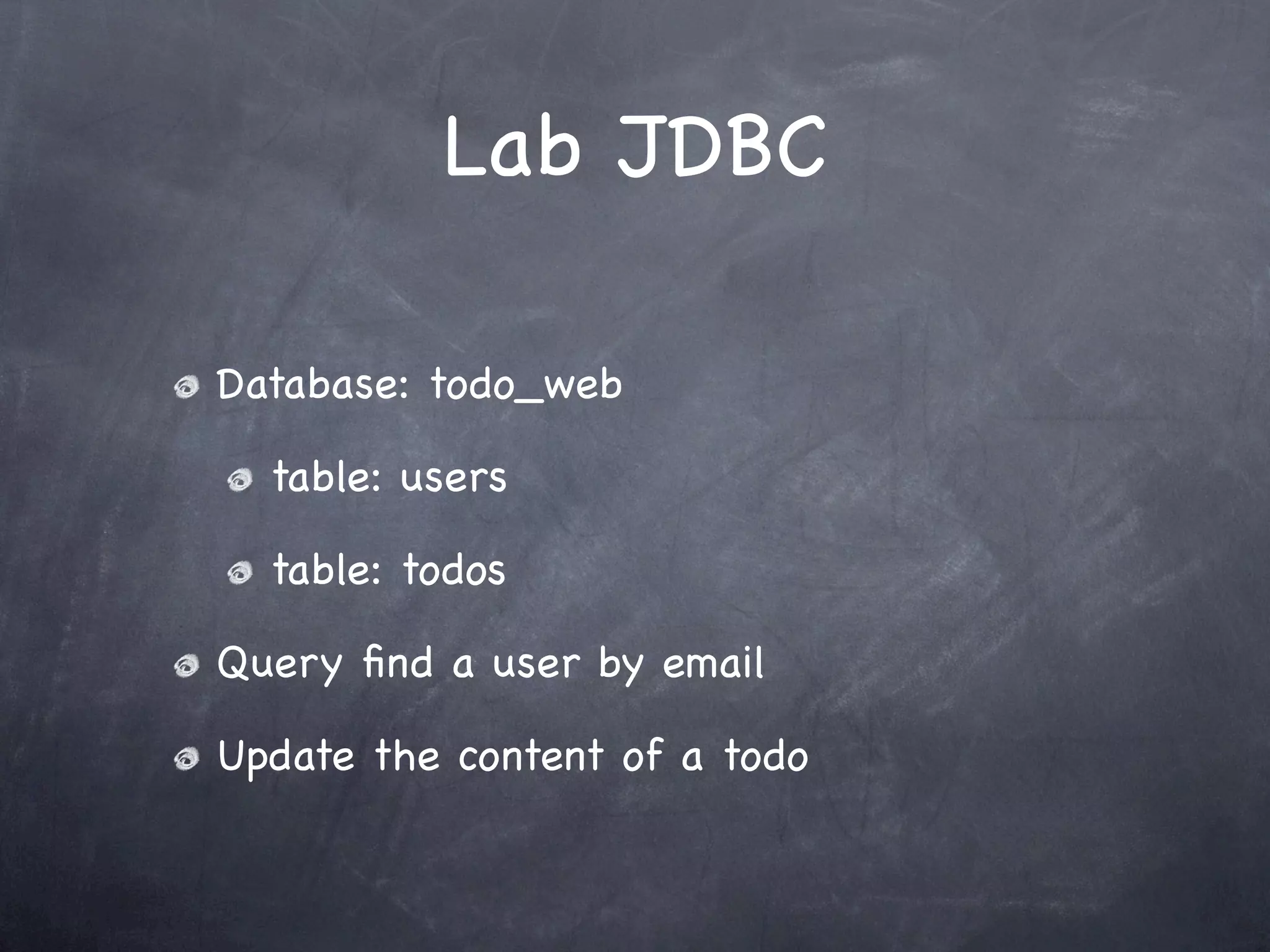 Lab JDBC

Database: todo_web

table: users

table: todos

Query find a user by email

Update the content of a todo